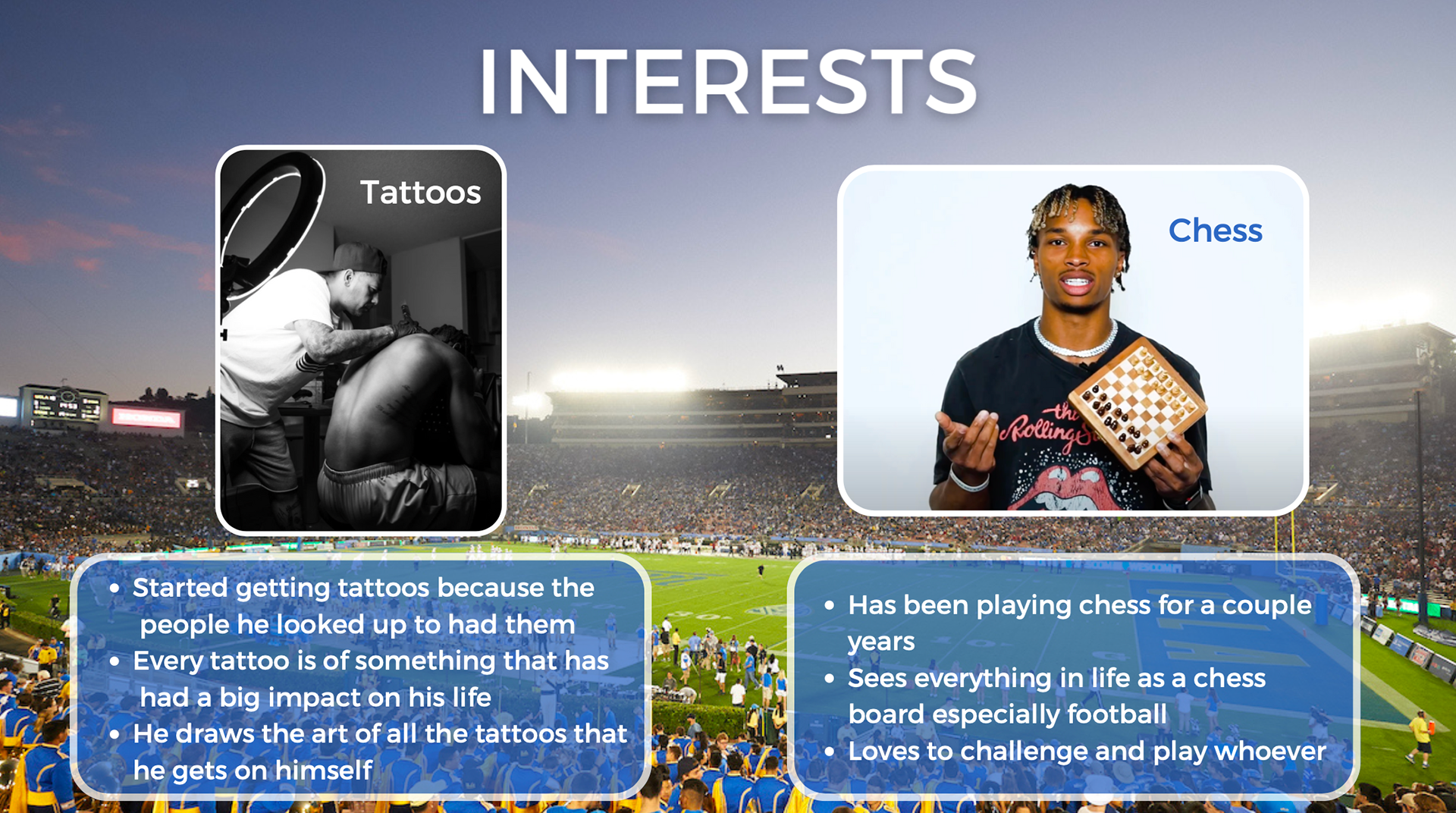 INTERESTS

Tattoos

Chess

the Rolling S

- Started getting tattoos because the people he looked up to had them
- Every tattoo is of something that has had a big impact on his life
- He draws the art of all the tattoos that he gets on himself

- Has been playing chess for a couple years
- Sees everything in life as a chess board especially football
- Loves to challenge and play whoever